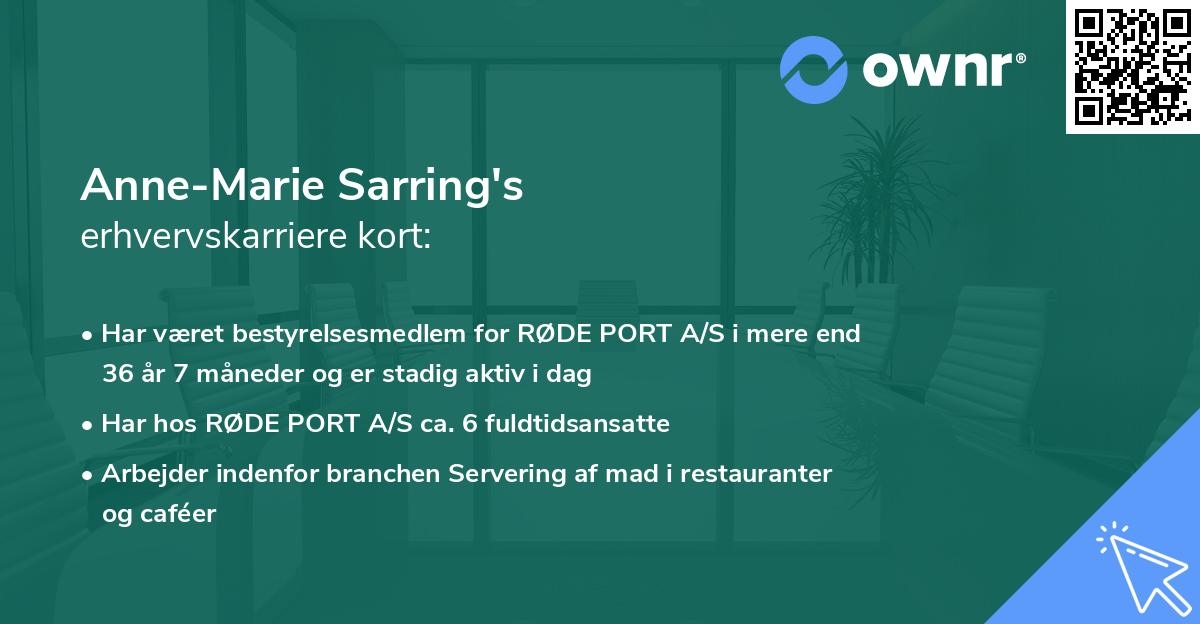 ownr®

Anne-Marie Sarring's
erhvervskarriere kort:

• Har været bestyrelsesmedlem for RØDE PORT A/S i mere end 36 år 7 måneder og er stadig aktiv i dag

• Har hos RØDE PORT A/S ca. 6 fuldtidsansatte

• Arbejder indenfor branchen Servering af mad i restauranter og caféer